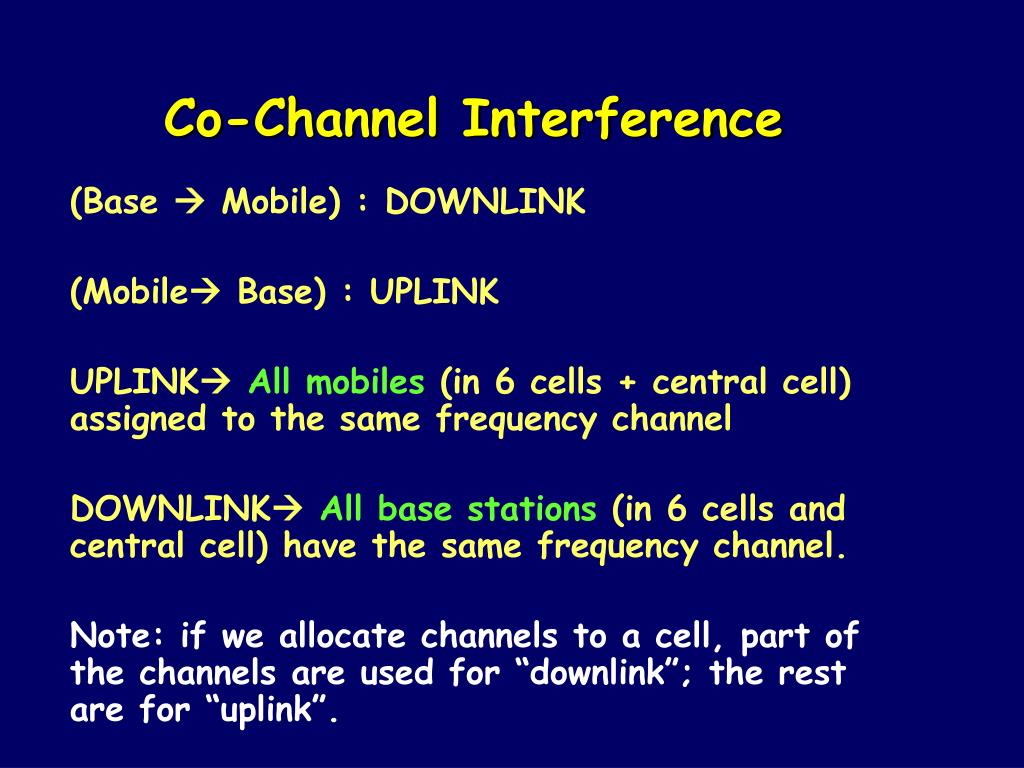 Co-Channel Interference

(Base → Mobile) : DOWNLINK

(Mobile→ Base) : UPLINK

UPLINK→ All mobiles (in 6 cells + central cell) assigned to the same frequency channel

DOWNLINK→ All base stations (in 6 cells and central cell) have the same frequency channel.

Note: if we allocate channels to a cell, part of the channels are used for “downlink”; the rest are for “uplink”.